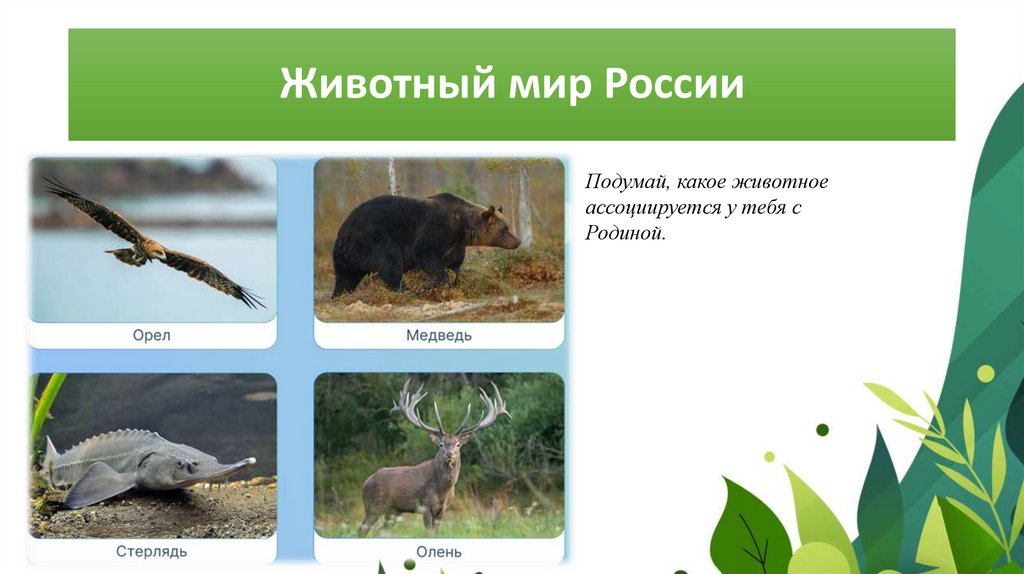 Животный мир России

Орел

Медведь

Стерлядь

Олень

Подумай, какое животное ассоциируется у тебя с Родиной.